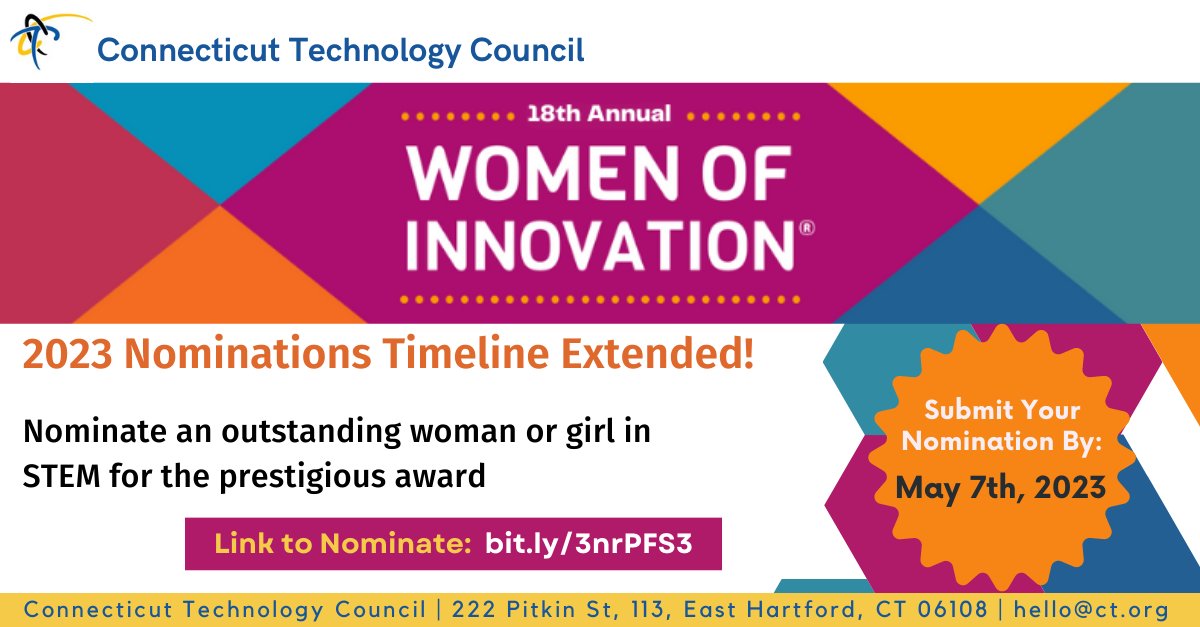 Connecticut Technology Council

18th Annual

WOMEN OF INNOVATION®

2023 Nominations Timeline Extended!

Nominate an outstanding woman or girl in STEM for the prestigious award

Link to Nominate: bit.ly/3nrPFS3

Submit Your Nomination By:
May 7th, 2023

Connecticut Technology Council | 222 Pitkin St, 113, East Hartford, CT 06108 | hello@ct.org